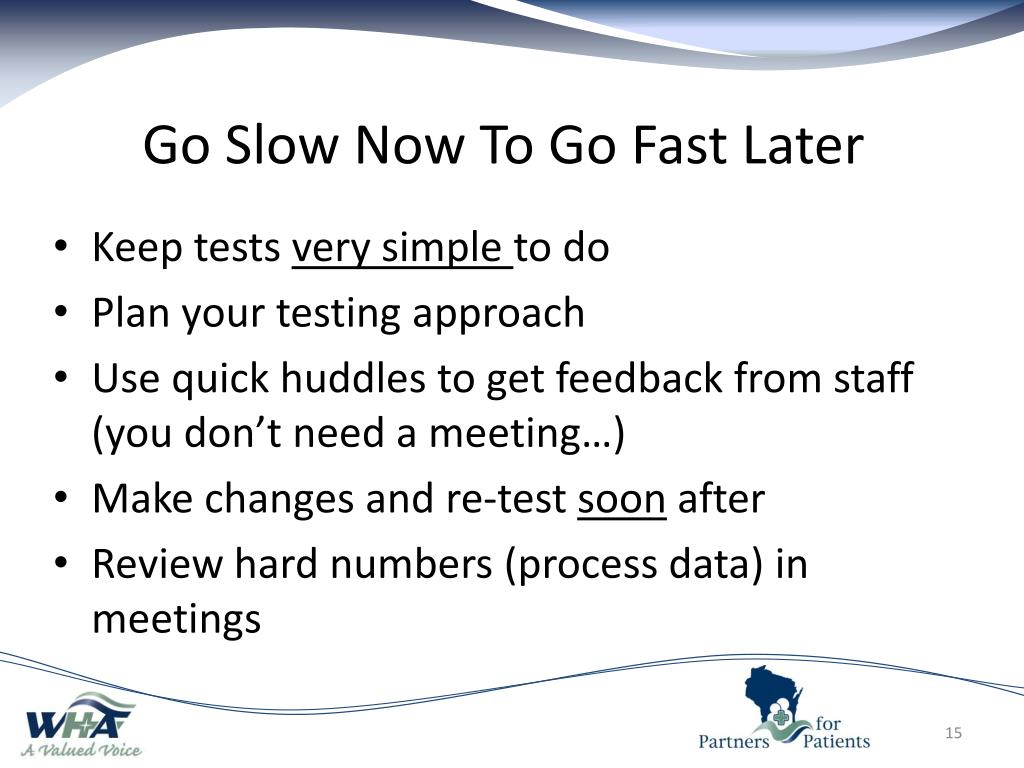 Go Slow Now To Go Fast Later

• Keep tests very simple to do
• Plan your testing approach
• Use quick huddles to get feedback from staff (you don't need a meeting…)
• Make changes and re-test soon after
• Review hard numbers (process data) in meetings

WHA
A Valued Voice

Partners for Patients

15